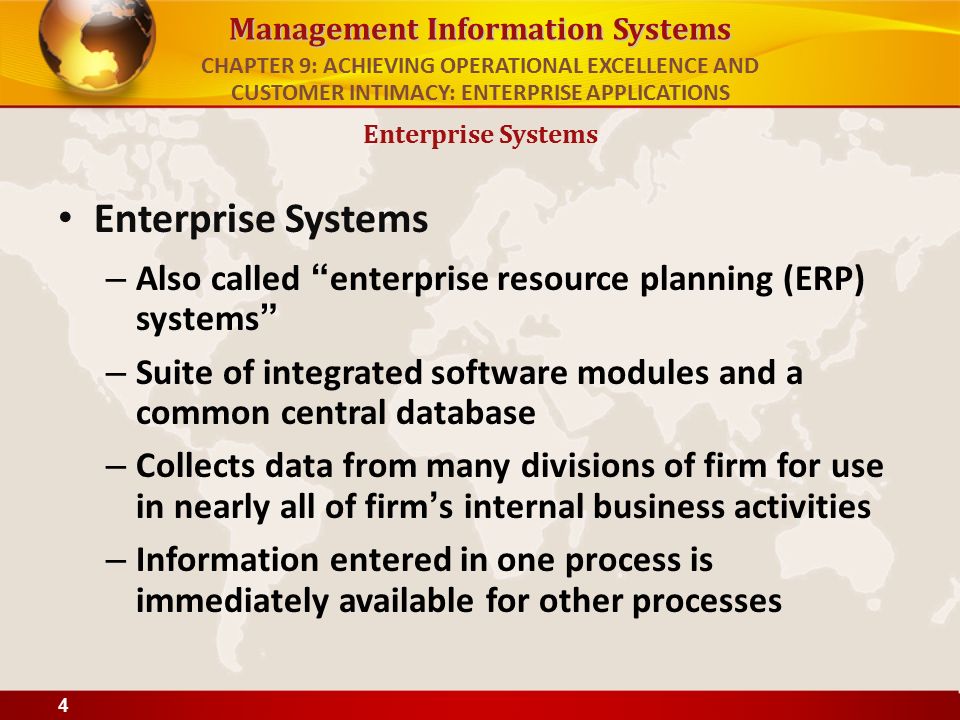 Management Information Systems

CHAPTER 9: ACHIEVING OPERATIONAL EXCELLENCE AND CUSTOMER INTIMACY: ENTERPRISE APPLICATIONS

Enterprise Systems

• Enterprise Systems
– Also called “enterprise resource planning (ERP) systems”
– Suite of integrated software modules and a common central database
– Collects data from many divisions of firm for use in nearly all of firm’s internal business activities
– Information entered in one process is immediately available for other processes

4